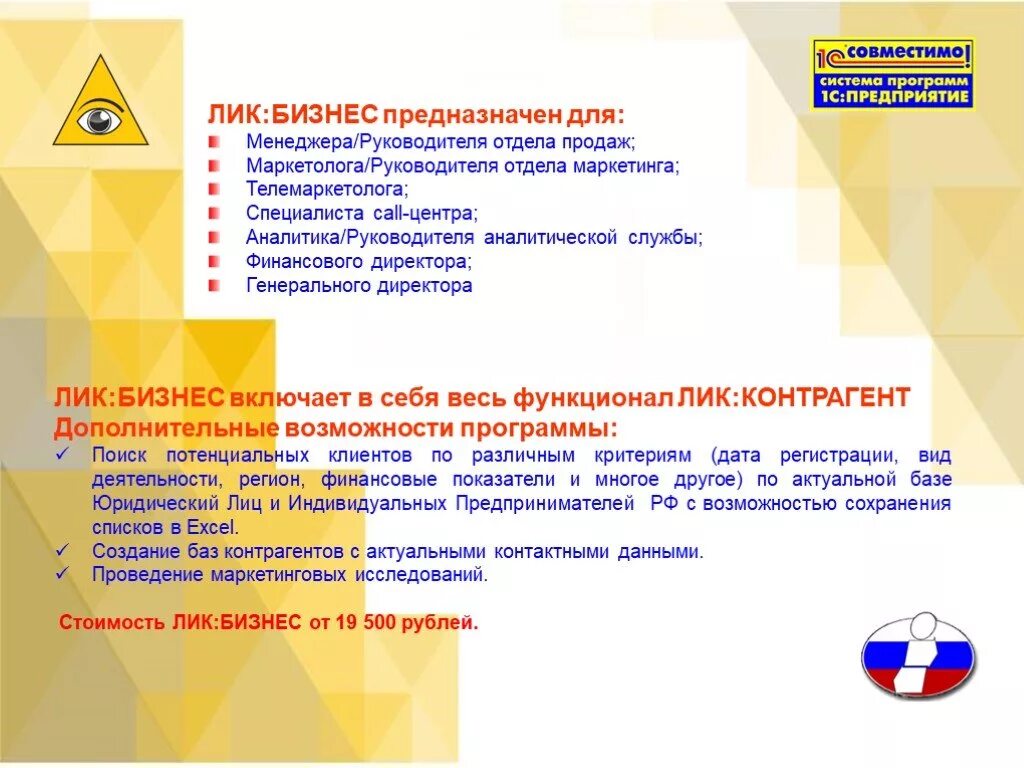 1С совместимо!
система программ
1С:ПРЕДПРИЯТИЕ

ЛИК:БИЗНЕС предназначен для:
Менеджера/Руководителя отдела продаж;
Маркетолога/Руководителя отдела маркетинга;
Телемаркетолога;
Специалиста call-центра;
Аналитика/Руководителя аналитической службы;
Финансового директора;
Генерального директора

ЛИК:БИЗНЕС включает в себя весь функционал ЛИК:КОНТРАГЕНТ
Дополнительные возможности программы:
✓ Поиск потенциальных клиентов по различным критериям (дата регистрации, вид деятельности, регион, финансовые показатели и многое другое) по актуальной базе Юридический Лиц и Индивидуальных Предпринимателей РФ с возможностью сохранения списков в Excel.
✓ Создание баз контрагентов с актуальными контактными данными.
✓ Проведение маркетинговых исследований.

Стоимость ЛИК:БИЗНЕС от 19 500 рублей.